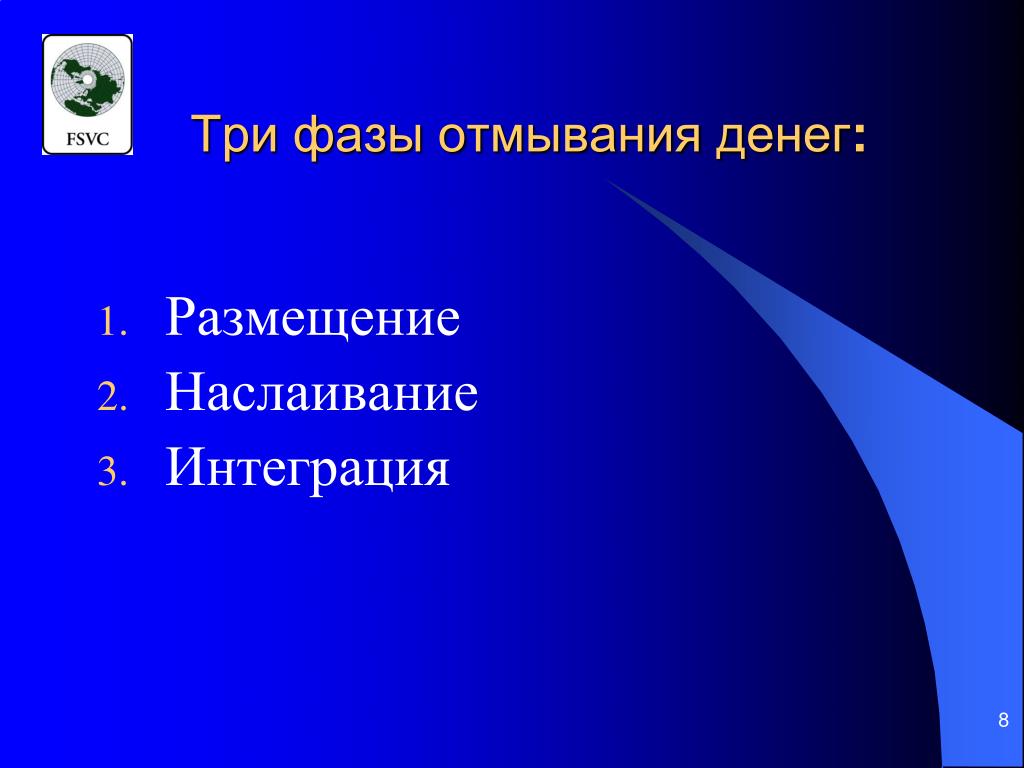 FSVC

Три фазы отмывания денег:

1. Размещение
2. Наслаивание
3. Интеграция

8